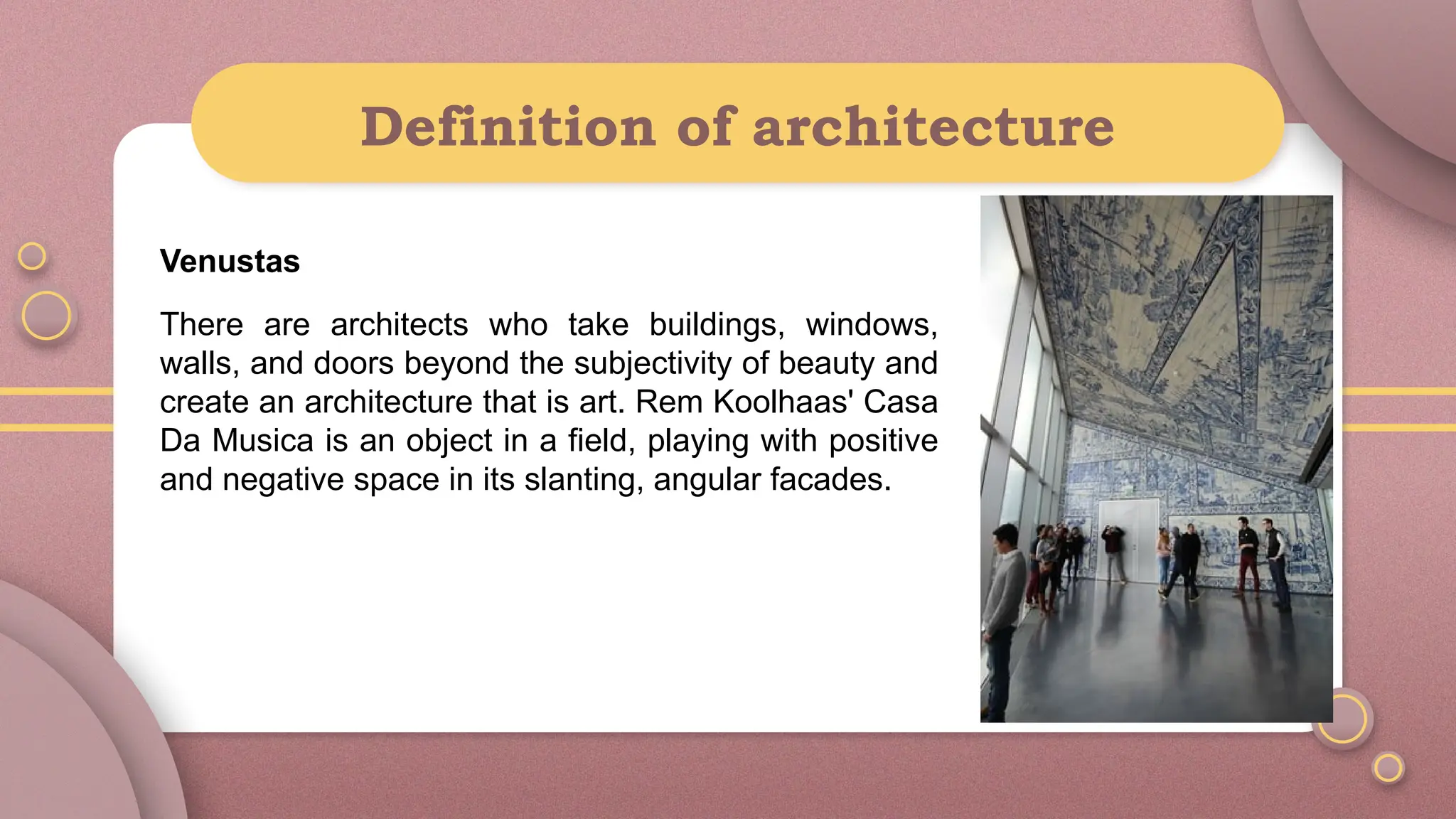 Definition of architecture

Venustas

There are architects who take buildings, windows, walls, and doors beyond the subjectivity of beauty and create an architecture that is art. Rem Koolhaas' Casa Da Musica is an object in a field, playing with positive and negative space in its slanting, angular facades.